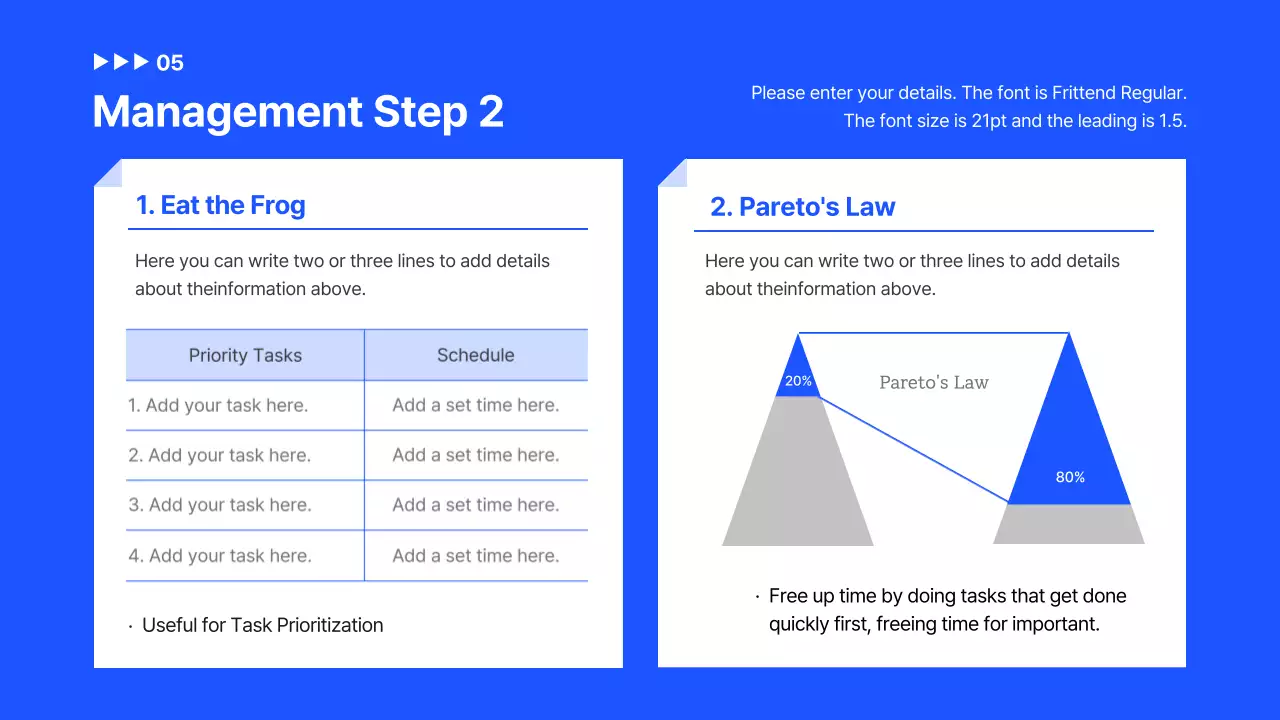 ▶▶▶ 05

Management Step 2

Please enter your details. The font is Frittend Regular. The font size is 21pt and the leading is 1.5.

1. Eat the Frog

Here you can write two or three lines to add details about theinformation above.

| Priority Tasks | Schedule |
|---|---|
| 1. Add your task here. | Add a set time here. |
| 2. Add your task here. | Add a set time here. |
| 3. Add your task here. | Add a set time here. |
| 4. Add your task here. | Add a set time here. |

· Useful for Task Prioritization

2. Pareto's Law

Here you can write two or three lines to add details about theinformation above.

20%

Pareto's Law

80%

· Free up time by doing tasks that get done quickly first, freeing time for important.